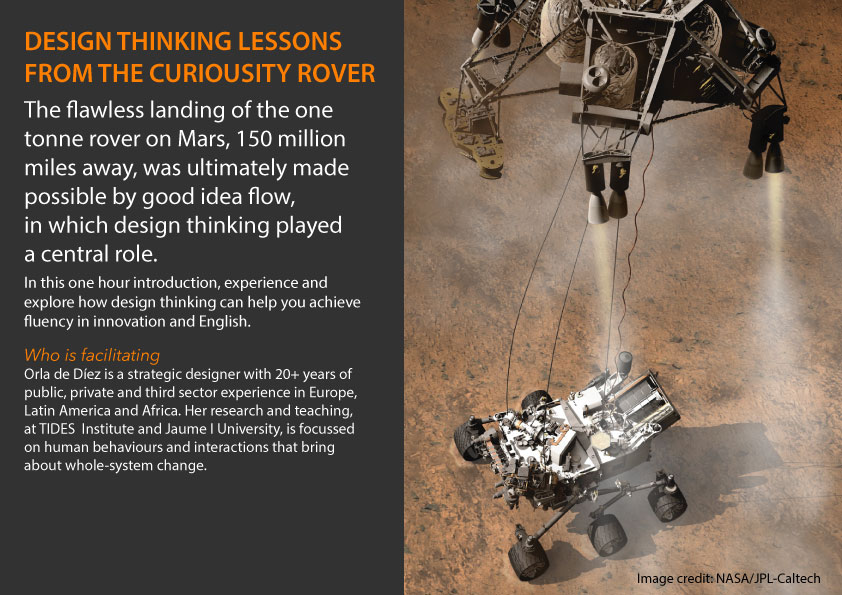 DESIGN THINKING LESSONS FROM THE CURIOUSITY ROVER

The flawless landing of the one tonne rover on Mars, 150 million miles away, was ultimately made possible by good idea flow, in which design thinking played a central role.

In this one hour introduction, experience and explore how design thinking can help you achieve fluency in innovation and English.

Who is facilitating
Orla de Díez is a strategic designer with 20+ years of public, private and third sector experience in Europe, Latin America and Africa. Her research and teaching, at TIDES Institute and Jaume I University, is focussed on human behaviours and interactions that bring about whole-system change.

Image credit: NASA/JPL-Caltech